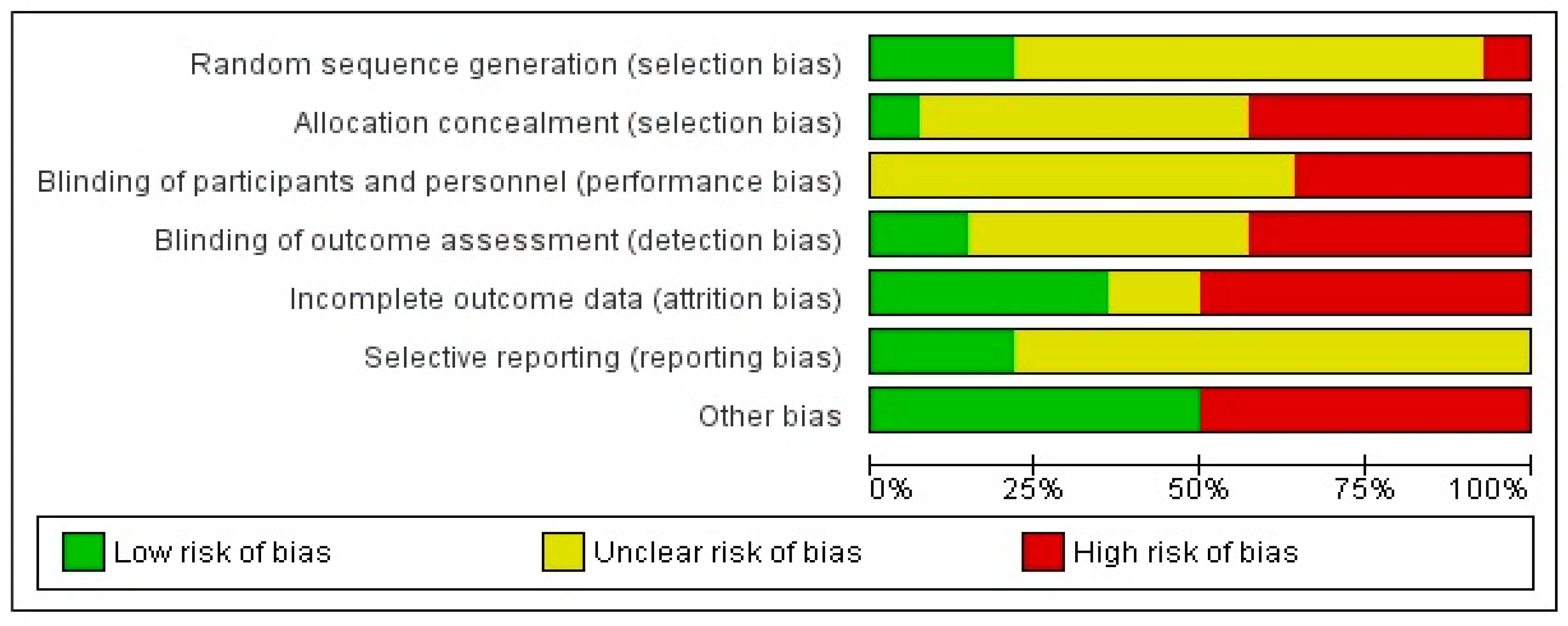 Random sequence generation (selection bias)
Allocation concealment (selection bias)
Blinding of participants and personnel (performance bias)
Blinding of outcome assessment (detection bias)
Incomplete outcome data (attrition bias)
Selective reporting (reporting bias)
Other bias

0% 25% 50% 75% 100%

Low risk of bias
Unclear risk of bias
High risk of bias